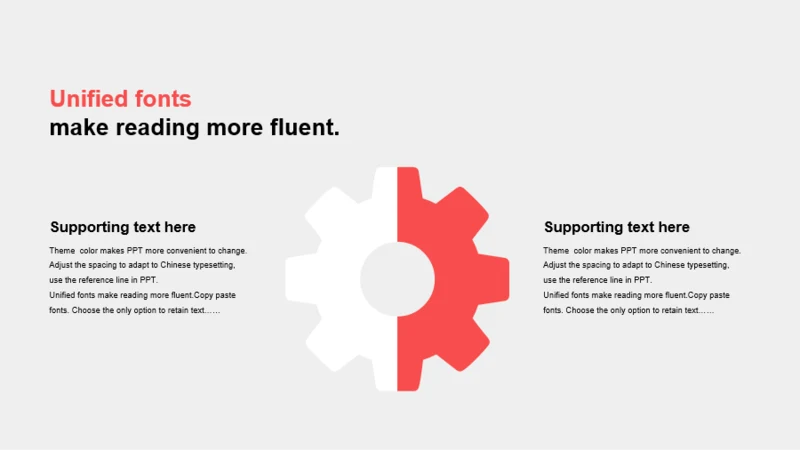 Unified fonts
make reading more fluent.

Supporting text here

Theme color makes PPT more convenient to change. Adjust the spacing to adapt to Chinese typesetting, use the reference line in PPT.
Unified fonts make reading more fluent.Copy paste fonts. Choose the only option to retain text……

Supporting text here

Theme color makes PPT more convenient to change. Adjust the spacing to adapt to Chinese typesetting, use the reference line in PPT.
Unified fonts make reading more fluent.Copy paste fonts. Choose the only option to retain text……